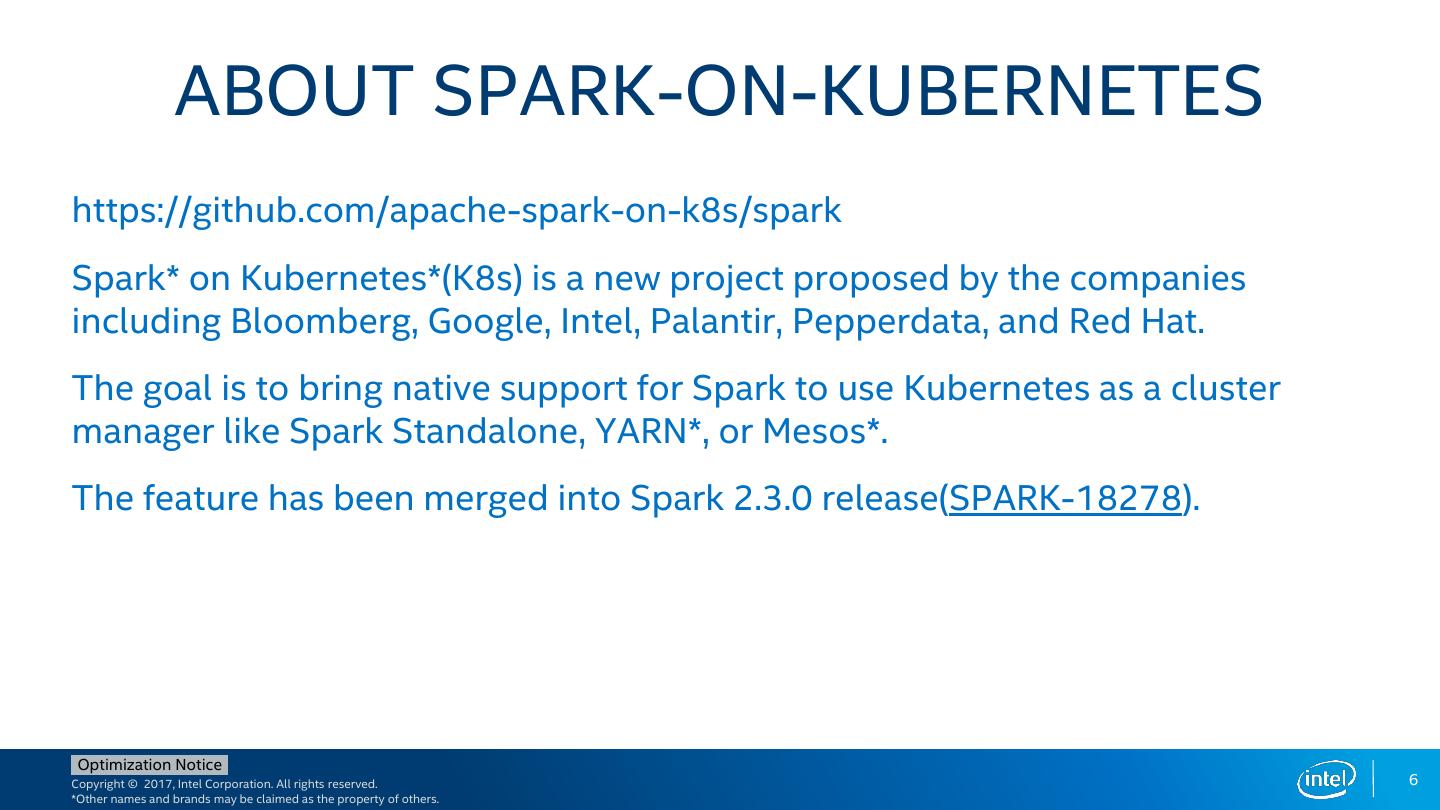 ABOUT SPARK-ON-KUBERNETES

https://github.com/apache-spark-on-k8s/spark

Spark* on Kubernetes*(K8s) is a new project proposed by the companies including Bloomberg, Google, Intel, Palantir, Pepperdata, and Red Hat.

The goal is to bring native support for Spark to use Kubernetes as a cluster manager like Spark Standalone, YARN*, or Mesos*.

The feature has been merged into Spark 2.3.0 release(SPARK-18278).

Optimization Notice
Copyright © 2017, Intel Corporation. All rights reserved.
*Other names and brands may be claimed as the property of others.

intel

6